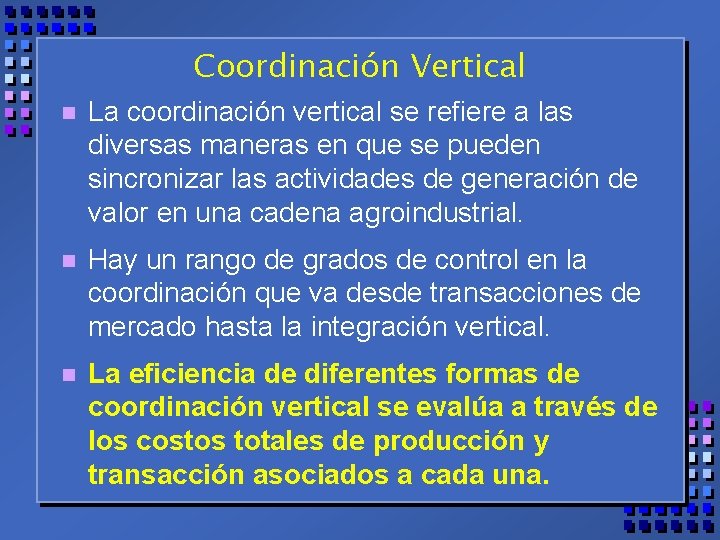 Coordinación Vertical

La coordinación vertical se refiere a las diversas maneras en que se pueden sincronizar las actividades de generación de valor en una cadena agroindustrial.

Hay un rango de grados de control en la coordinación que va desde transacciones de mercado hasta la integración vertical.

La eficiencia de diferentes formas de coordinación vertical se evalúa a través de los costos totales de producción y transacción asociados a cada una.